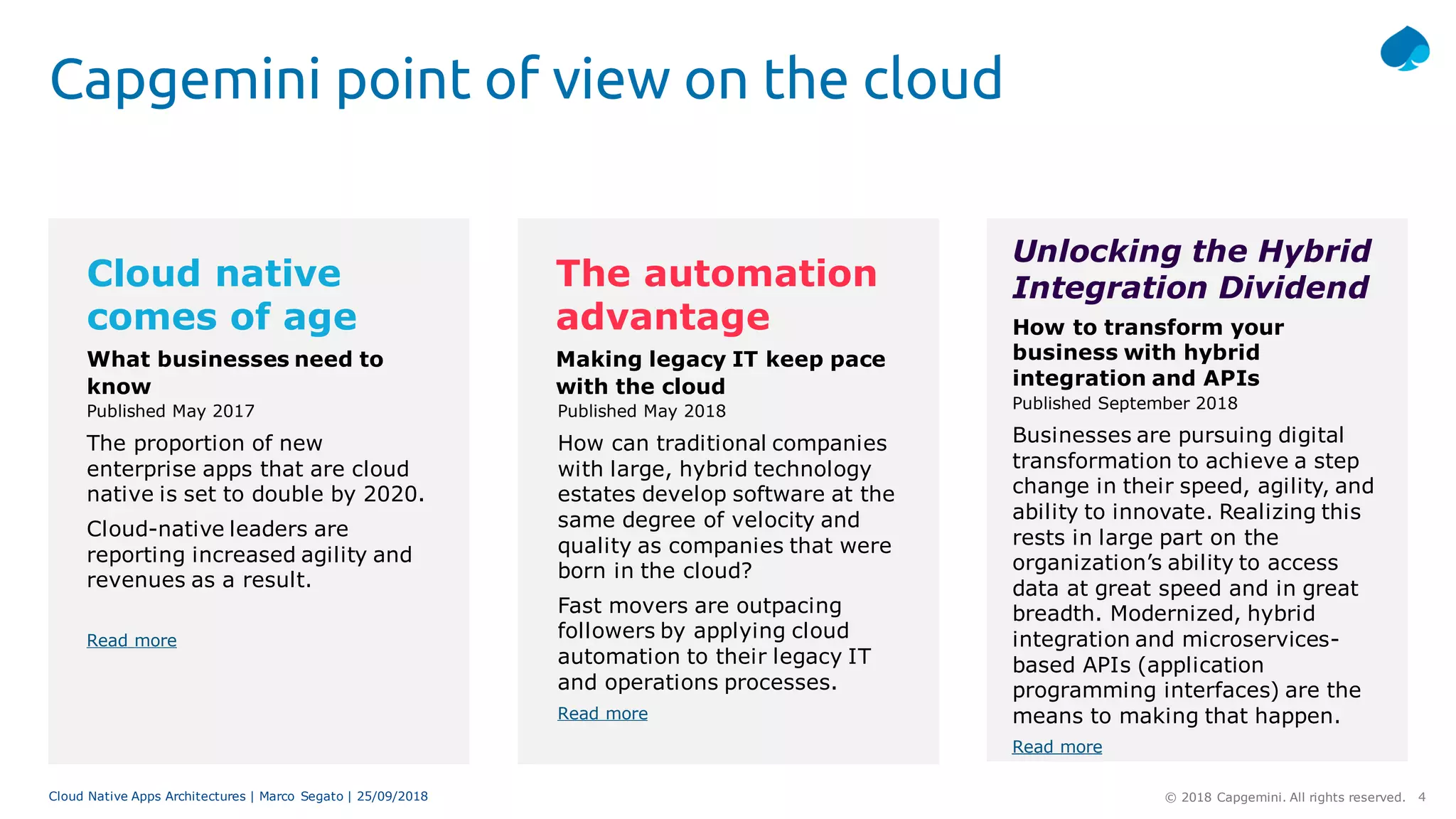 Capgemini point of view on the cloud

Cloud native comes of age

What businesses need to know

Published May 2017

The proportion of new enterprise apps that are cloud native is set to double by 2020.

Cloud-native leaders are reporting increased agility and revenues as a result.

Read more

The automation advantage

Making legacy IT keep pace with the cloud

Published May 2018

How can traditional companies with large, hybrid technology estates develop software at the same degree of velocity and quality as companies that were born in the cloud?

Fast movers are outpacing followers by applying cloud automation to their legacy IT and operations processes.

Read more

Unlocking the Hybrid Integration Dividend

How to transform your business with hybrid integration and APIs

Published September 2018

Businesses are pursuing digital transformation to achieve a step change in their speed, agility, and ability to innovate. Realizing this rests in large part on the organization's ability to access data at great speed and in great breadth. Modernized, hybrid integration and microservices-based APIs (application programming interfaces) are the means to making that happen.

Read more

Cloud Native Apps Architectures | Marco Segato | 25/09/2018

© 2018 Capgemini. All rights reserved. 4